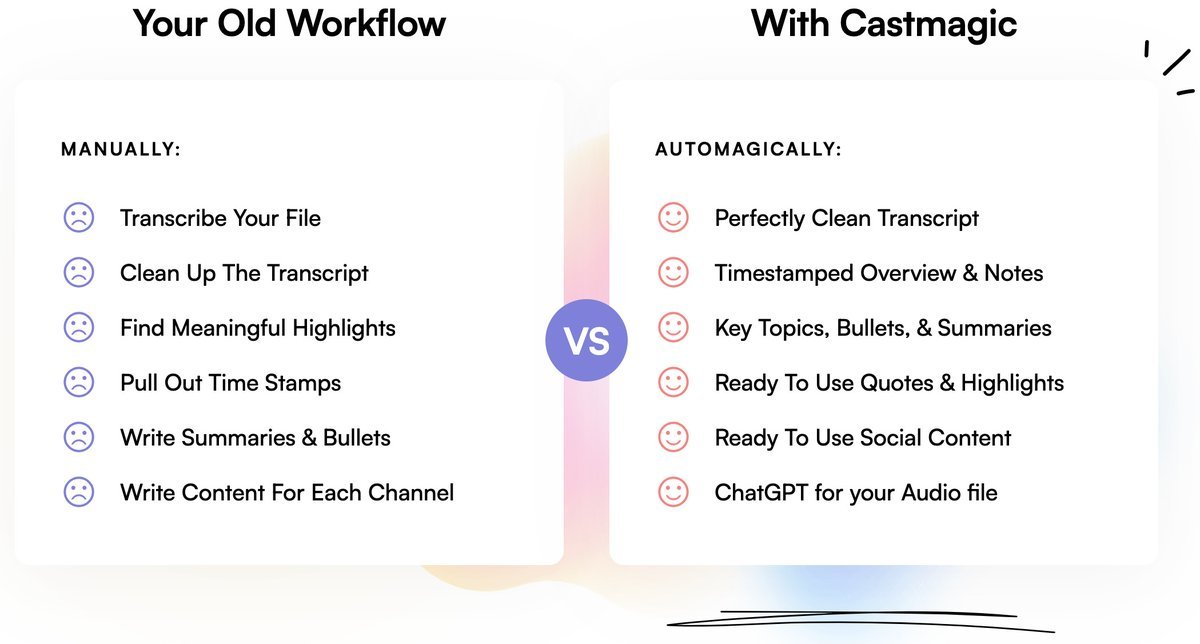 Your Old Workflow

MANUALLY:

Transcribe Your File

Clean Up The Transcript

Find Meaningful Highlights

Pull Out Time Stamps

Write Summaries & Bullets

Write Content For Each Channel

VS

With Castmagic

AUTOMAGICALLY:

Perfectly Clean Transcript

Timestamped Overview & Notes

Key Topics, Bullets, & Summaries

Ready To Use Quotes & Highlights

Ready To Use Social Content

ChatGPT for your Audio file